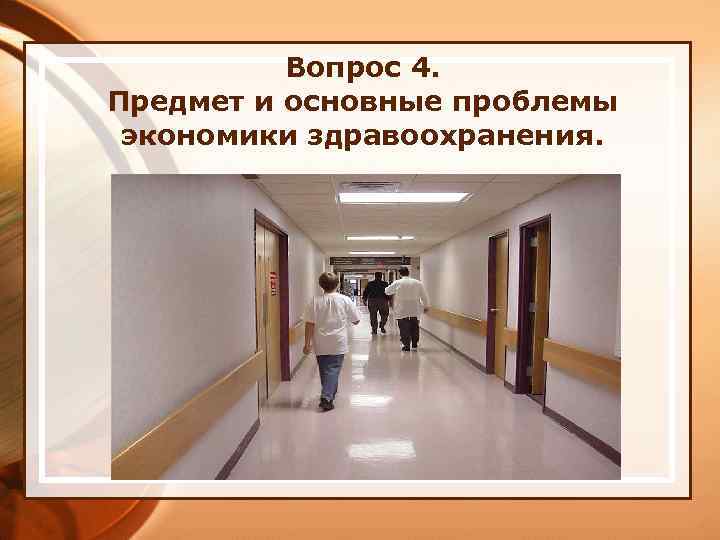 Вопрос 4.
Предмет и основные проблемы экономики здравоохранения.